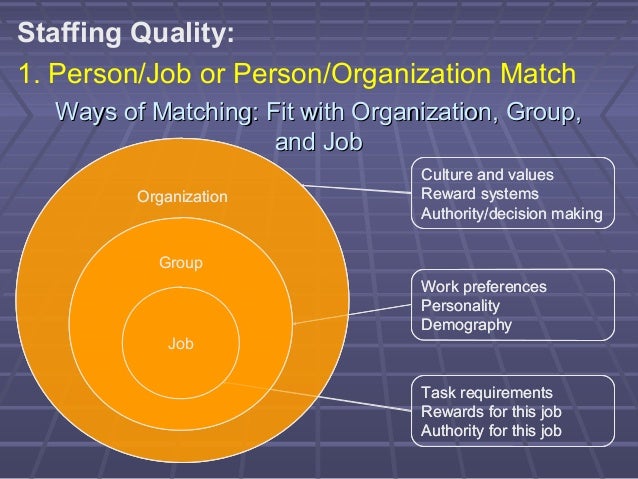 Staffing Quality:

1. Person/Job or Person/Organization Match

Ways of Matching: Fit with Organization, Group, and Job

Organization

Group

Job

Culture and values
Reward systems
Authority/decision making

Work preferences
Personality
Demography

Task requirements
Rewards for this job
Authority for this job